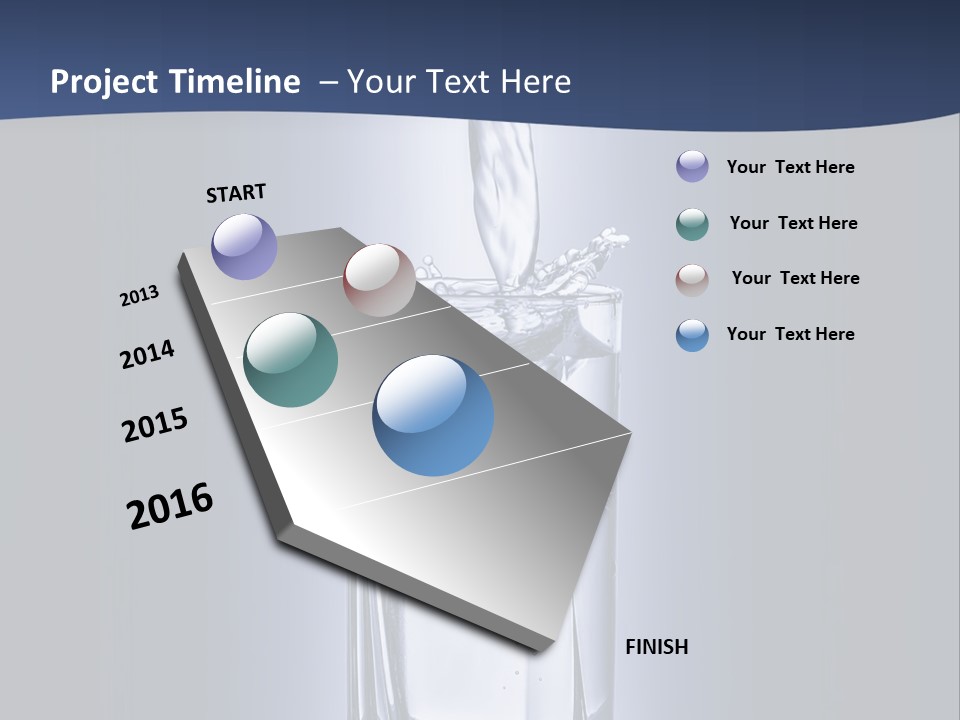 Project Timeline – Your Text Here

START

2013

2014

2015

2016

FINISH

Your Text Here

Your Text Here

Your Text Here

Your Text Here